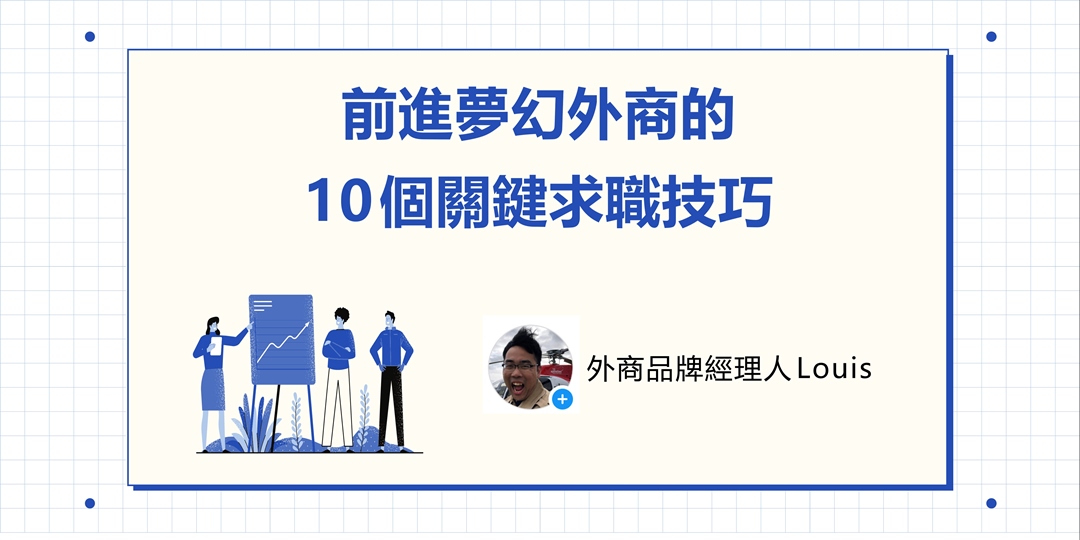 前進夢幻外商的
10個關鍵求職技巧

外商品牌經理人 Louis